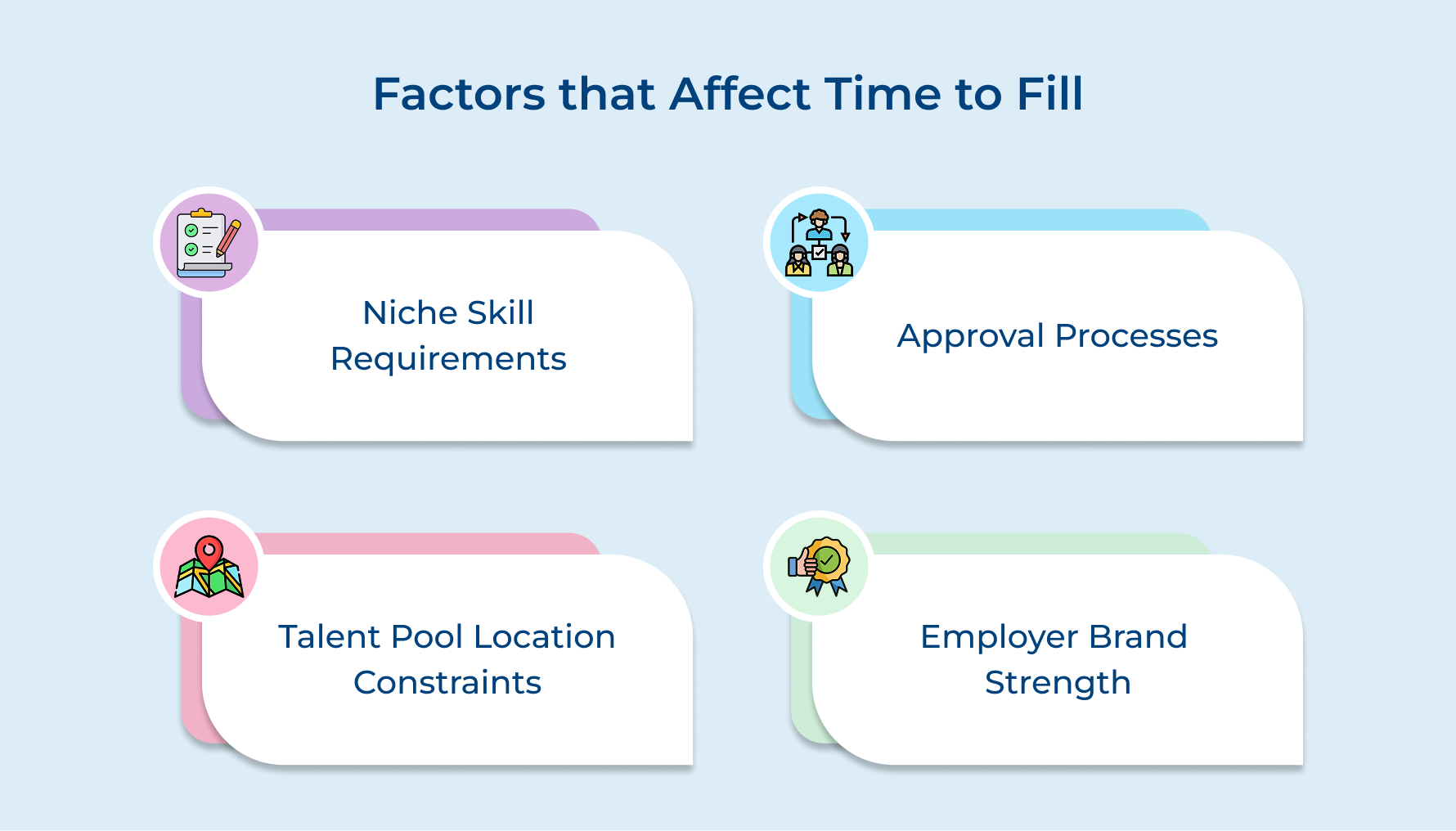 Factors that Affect Time to Fill

Niche Skill Requirements

Approval Processes

Talent Pool Location Constraints

Employer Brand Strength